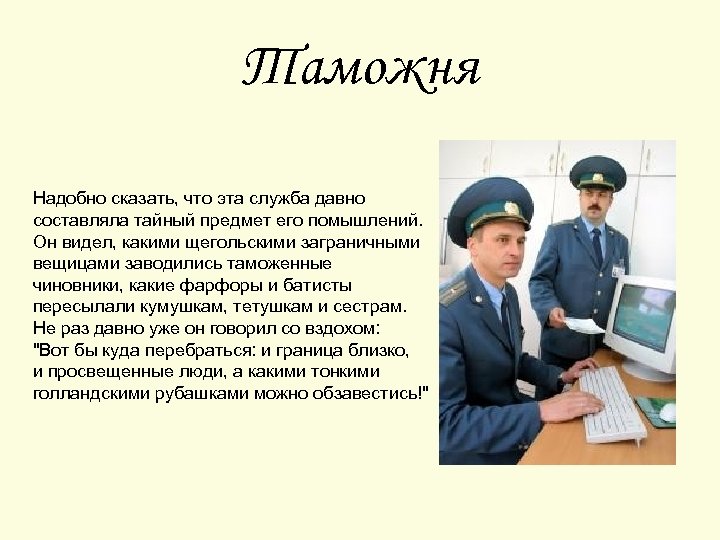 Таможня

Надобно сказать, что эта служба давно составляла тайный предмет его помышлений. Он видел, какими щегольскими заграничными вещицами заводились таможенные чиновники, какие фарфоры и батисты пересылали кумушкам, тетушкам и сестрам. Не раз давно уже он говорил со вздохом: "Вот бы куда перебраться: и граница близко, и просвещенные люди, а какими тонкими голландскими рубашками можно обзавестись!"